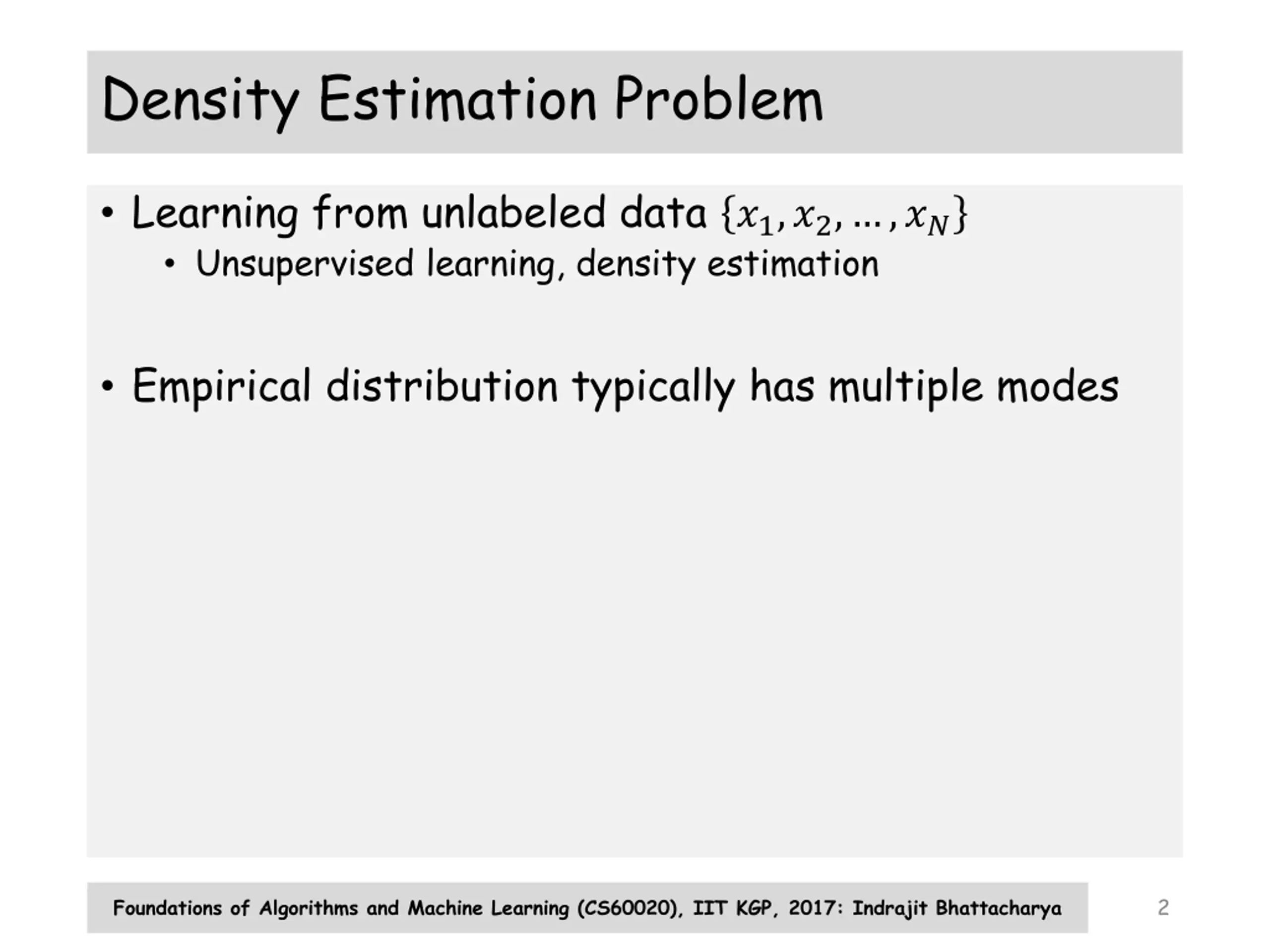 Density Estimation Problem

• Learning from unlabeled data $\{x_1, x_2, \dots, x_N\}$
  • Unsupervised learning, density estimation

• Empirical distribution typically has multiple modes

Foundations of Algorithms and Machine Learning (CS60020), IIT KGP, 2017: Indrajit Bhattacharya

2